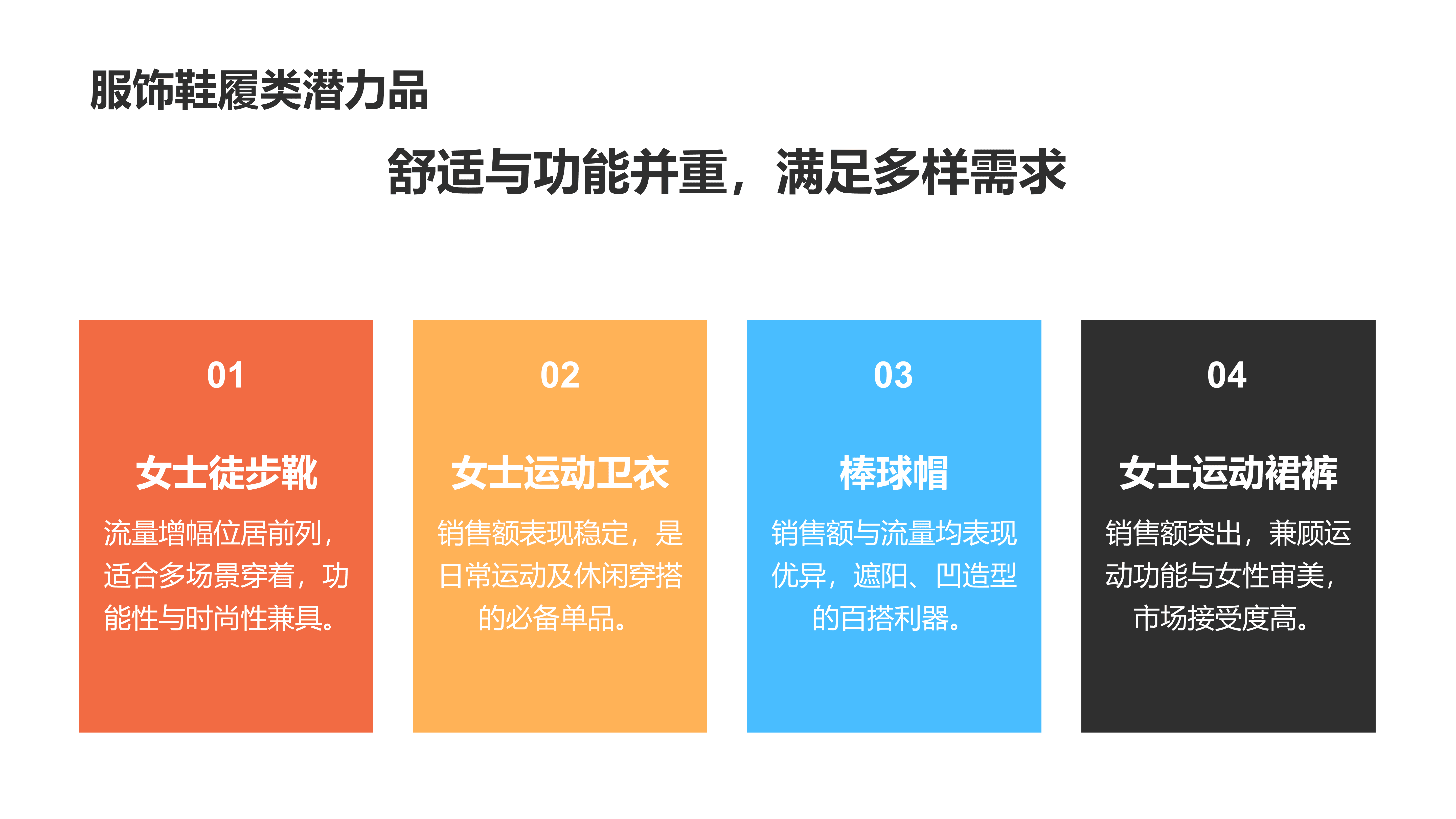 服饰鞋履类潜力品

舒适与功能并重，满足多样需求

01

女士徒步靴

流量增幅位居前列，适合多场景穿着，功能性与时尚性兼具。

02

女士运动卫衣

销售额表现稳定，是日常运动及休闲穿搭的必备单品。

03

棒球帽

销售额与流量均表现优异，遮阳、凹造型的百搭利器。

04

女士运动裙裤

销售额突出，兼顾运动功能与女性审美，市场接受度高。